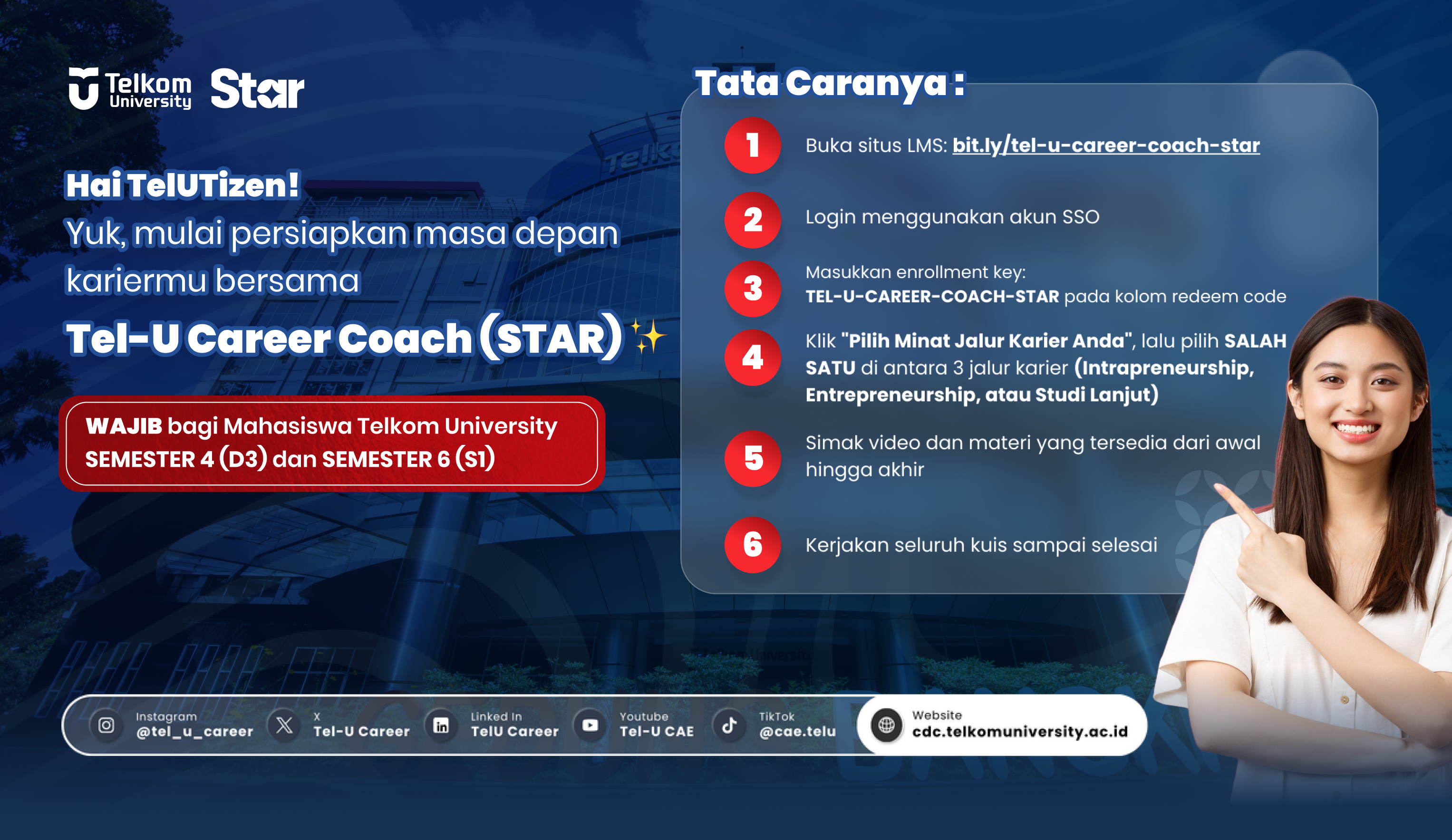 Telkom University Star

Hai TelUTizen!
Yuk, mulai persiapkan masa depan kariermu bersama
Tel-U Career Coach (STAR) ✨

WAJIB bagi Mahasiswa Telkom University SEMESTER 4 (D3) dan SEMESTER 6 (S1)

Tata Caranya :

1 Buka situs LMS: bit.ly/tel-u-career-coach-star

2 Login menggunakan akun SSO

3 Masukkan enrollment key: TEL-U-CAREER-COACH-STAR pada kolom redeem code

4 Klik "Pilih Minat Jalur Karier Anda", lalu pilih SALAH SATU di antara 3 jalur karier (Intrapreneurship, Entrepreneurship, atau Studi Lanjut)

5 Simak video dan materi yang tersedia dari awal hingga akhir

6 Kerjakan seluruh kuis sampai selesai

Instagram @tel_u_career
X Tel-U Career
Linked In TelU Career
Youtube Tel-U CAE
TikTok @cae.telu
Website cdc.telkomuniversity.ac.id